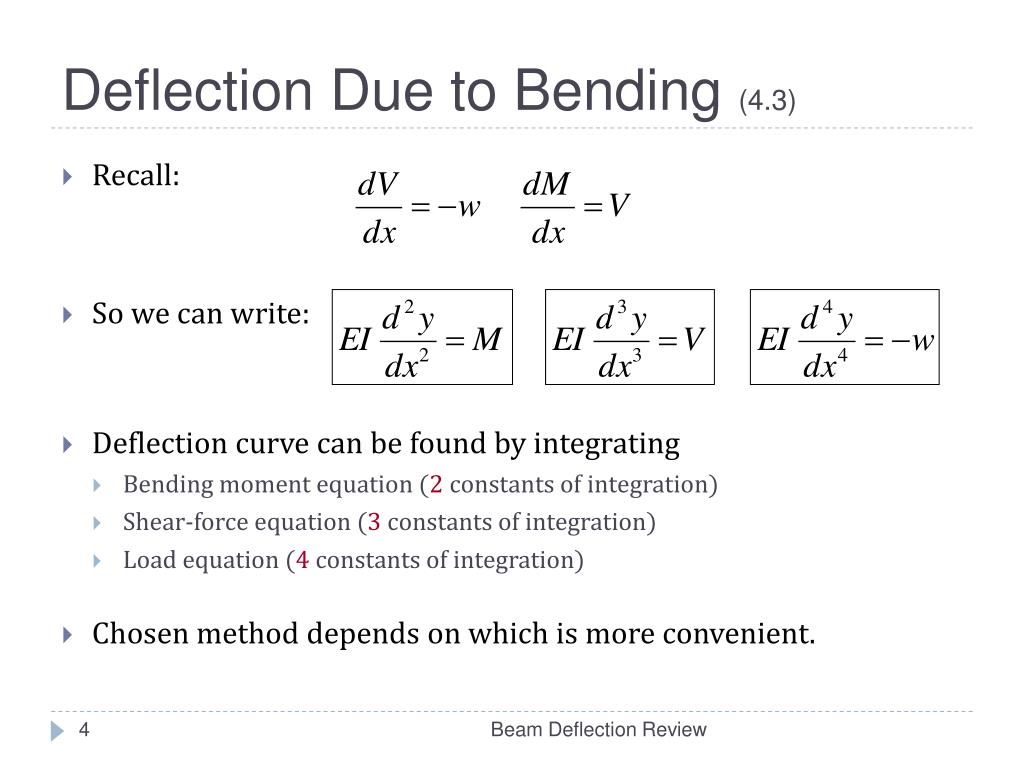 Deflection Due to Bending (4.3)

Recall: $\frac{dV}{dx} = -w$ $\frac{dM}{dx} = V$

So we can write: $EI\frac{d^2y}{dx^2} = M$ $EI\frac{d^3y}{dx^3} = V$ $EI\frac{d^4y}{dx^4} = -w$

Deflection curve can be found by integrating

Bending moment equation (2 constants of integration)

Shear-force equation (3 constants of integration)

Load equation (4 constants of integration)

Chosen method depends on which is more convenient.

4

Beam Deflection Review